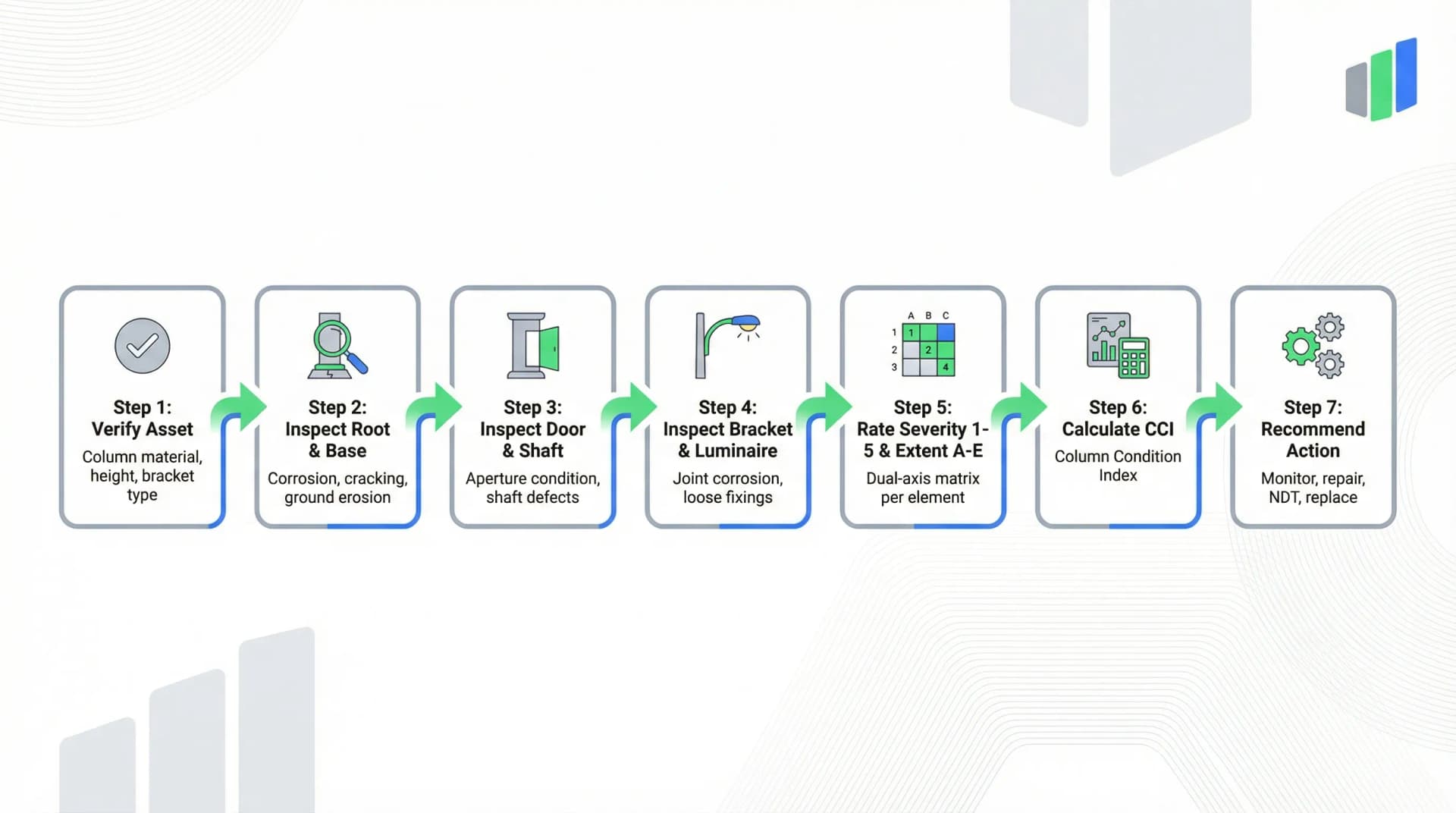 Step 1:
Verify Asset
Column material, height, bracket type

Step 2:
Inspect Root & Base
Corrosion, cracking, ground erosion

Step 3:
Inspect Door & Shaft
Aperture condition, shaft defects

Step 4:
Inspect Bracket & Luminaire
Joint corrosion, loose fixings

A B C
1 2 3
1 2 4

Step 5:
Rate Severity 1-5 & Extent A-E
Dual-axis matrix per element

Step 6:
Calculate CCI
Column Condition Index

Step 7:
Recommend Action
Monitor, repair, NDT, replace